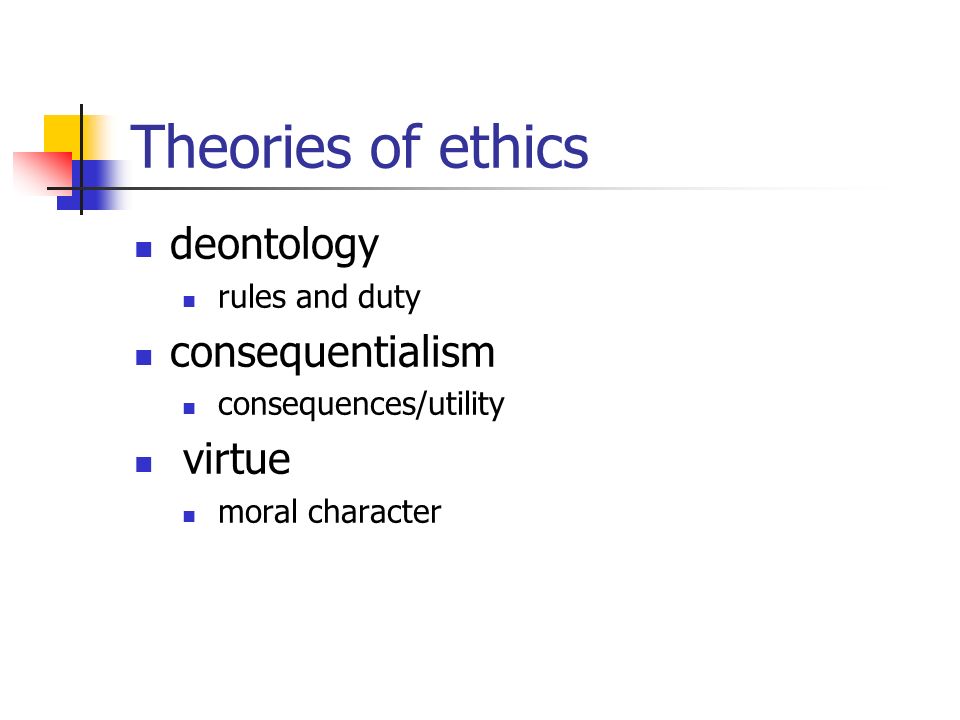 Theories of ethics

- deontology
  - rules and duty
- consequentialism
  - consequences/utility
- virtue
  - moral character